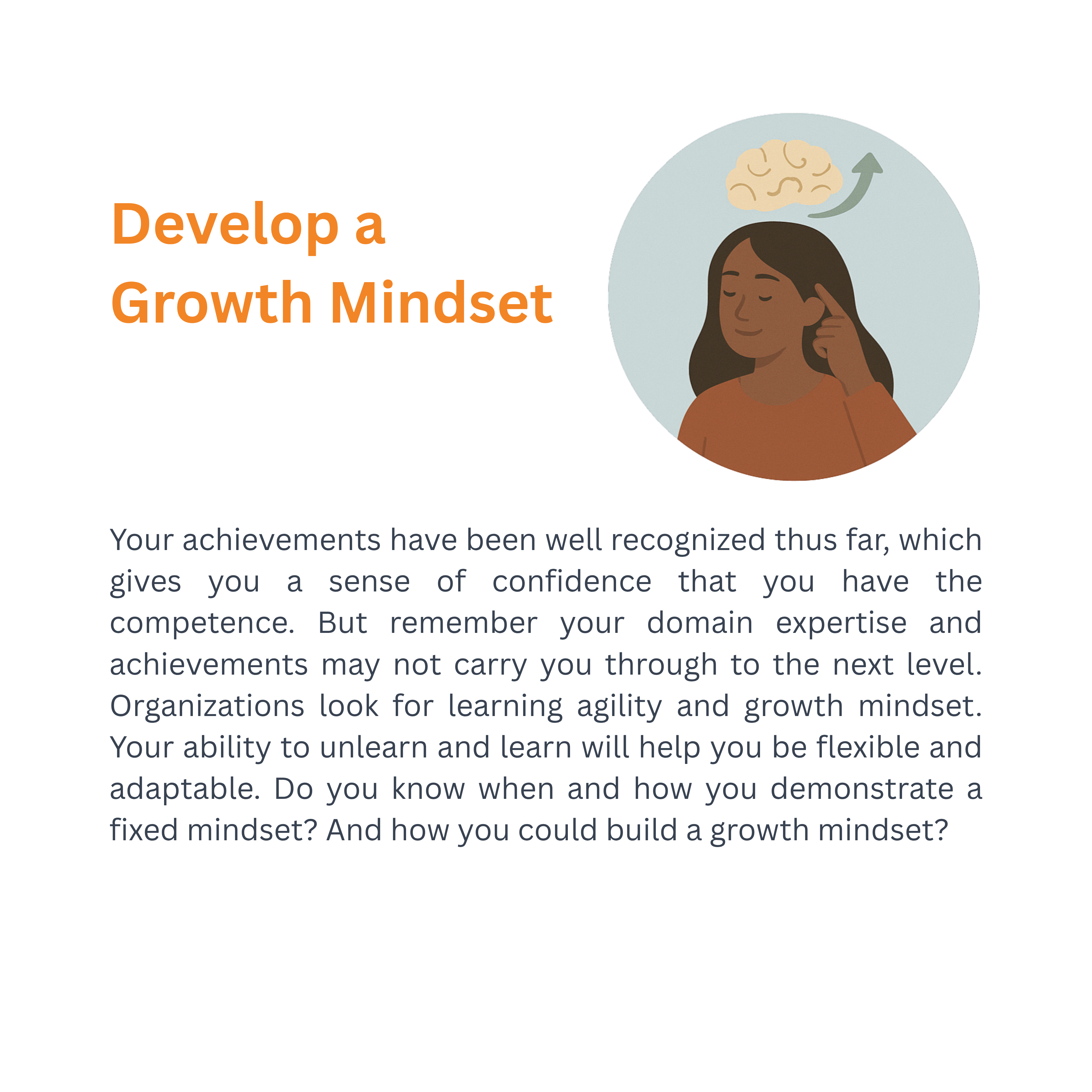 Develop a Growth Mindset

Your achievements have been well recognized thus far, which gives you a sense of confidence that you have the competence. But remember your domain expertise and achievements may not carry you through to the next level. Organizations look for learning agility and growth mindset. Your ability to unlearn and learn will help you be flexible and adaptable. Do you know when and how you demonstrate a fixed mindset? And how you could build a growth mindset?